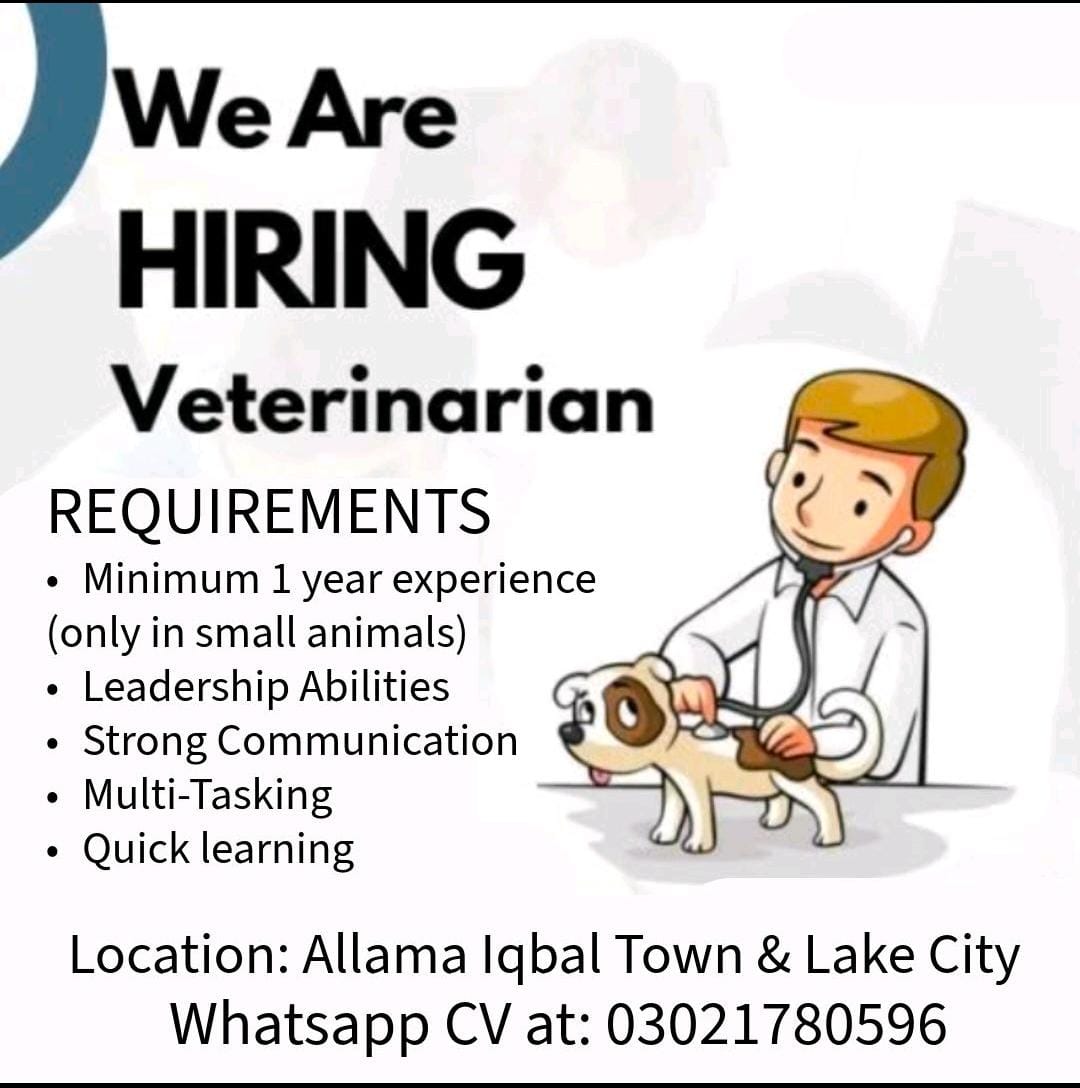 We Are
HIRING
Veterinarian

REQUIREMENTS
• Minimum 1 year experience (only in small animals)
• Leadership Abilities
• Strong Communication
• Multi-Tasking
• Quick learning

Location: Allama Iqbal Town & Lake City
Whatsapp CV at: 03021780596